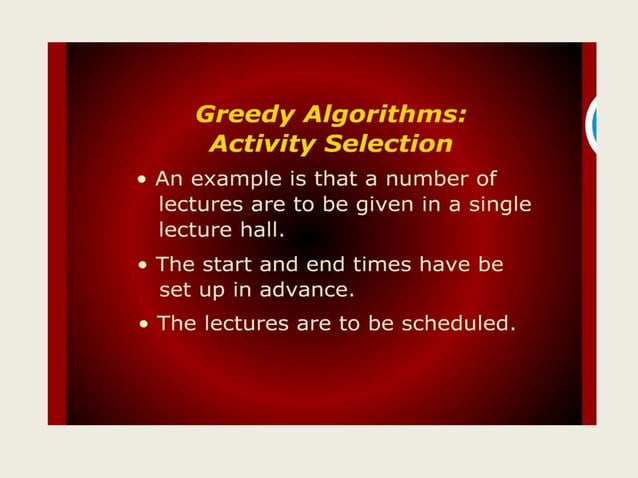 Greedy Algorithms:
Activity Selection

• An example is that a number of lectures are to be given in a single lecture hall.

• The start and end times have be set up in advance.

• The lectures are to be scheduled.